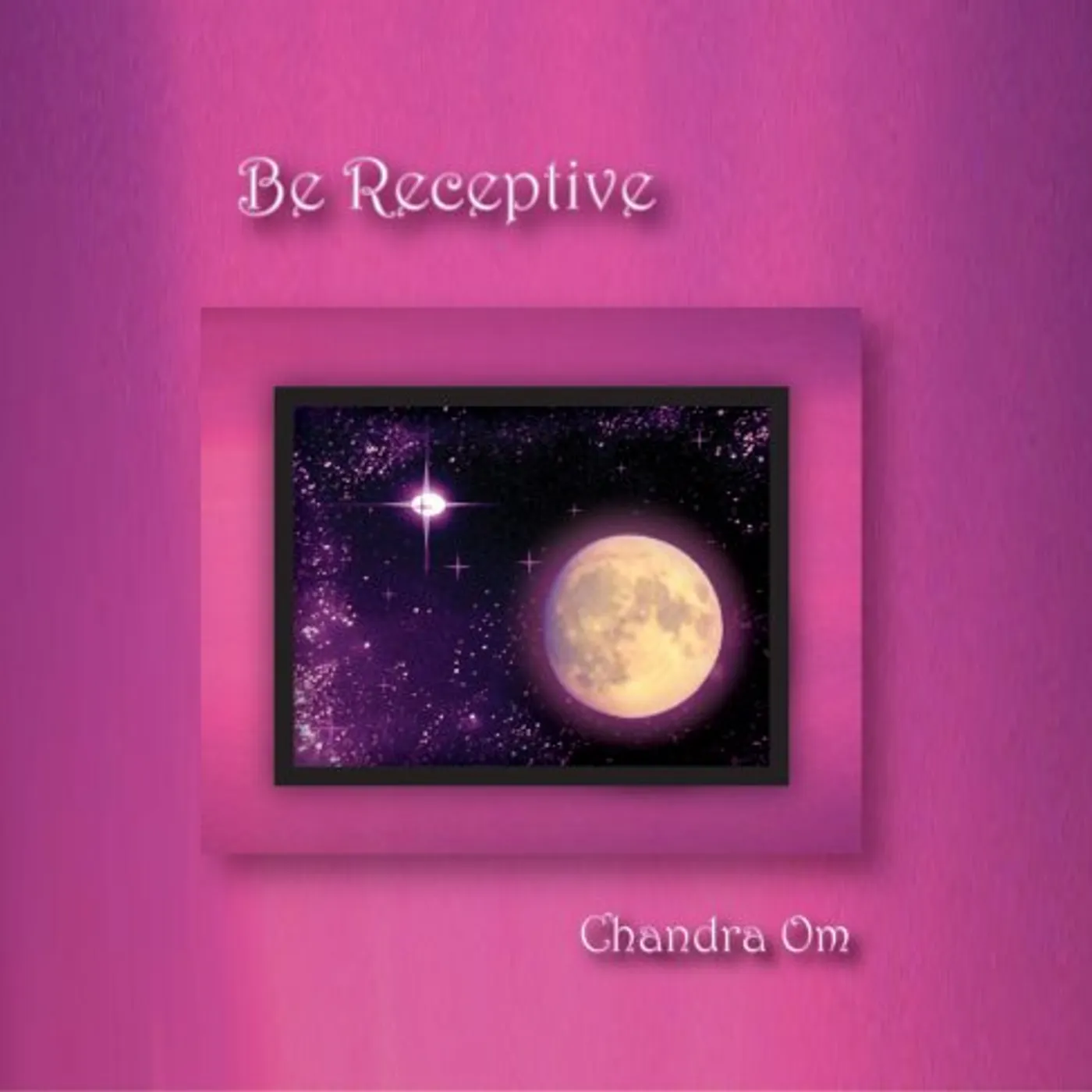 Be Receptive

Chandra Om